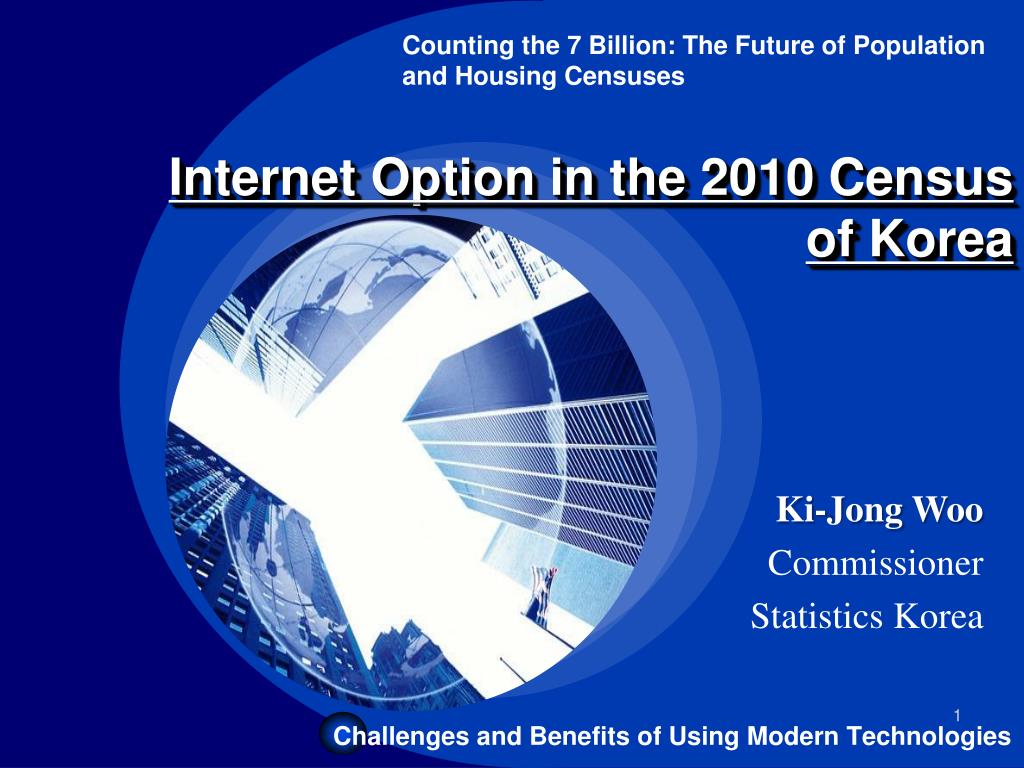 Counting the 7 Billion: The Future of Population and Housing Censuses

Internet Option in the 2010 Census of Korea

Ki-Jong Woo
Commissioner
Statistics Korea

1

Challenges and Benefits of Using Modern Technologies